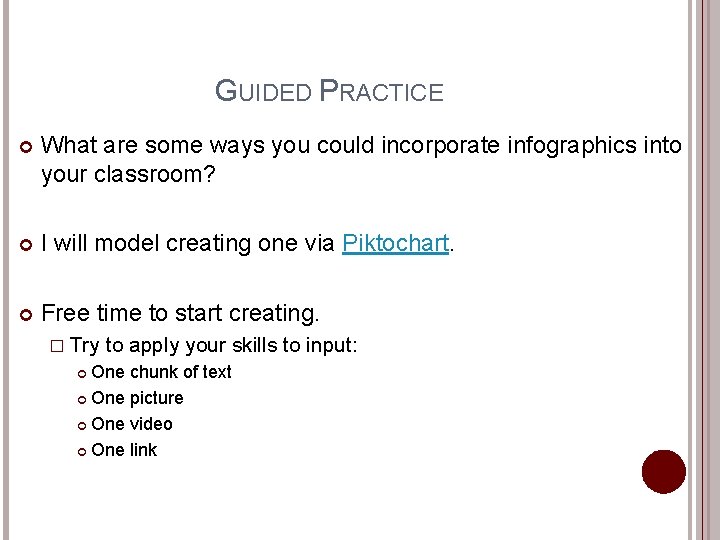 GUIDED PRACTICE

What are some ways you could incorporate infographics into your classroom?

I will model creating one via Piktochart.

Free time to start creating.

Try to apply your skills to input:

One chunk of text

One picture

One video

One link